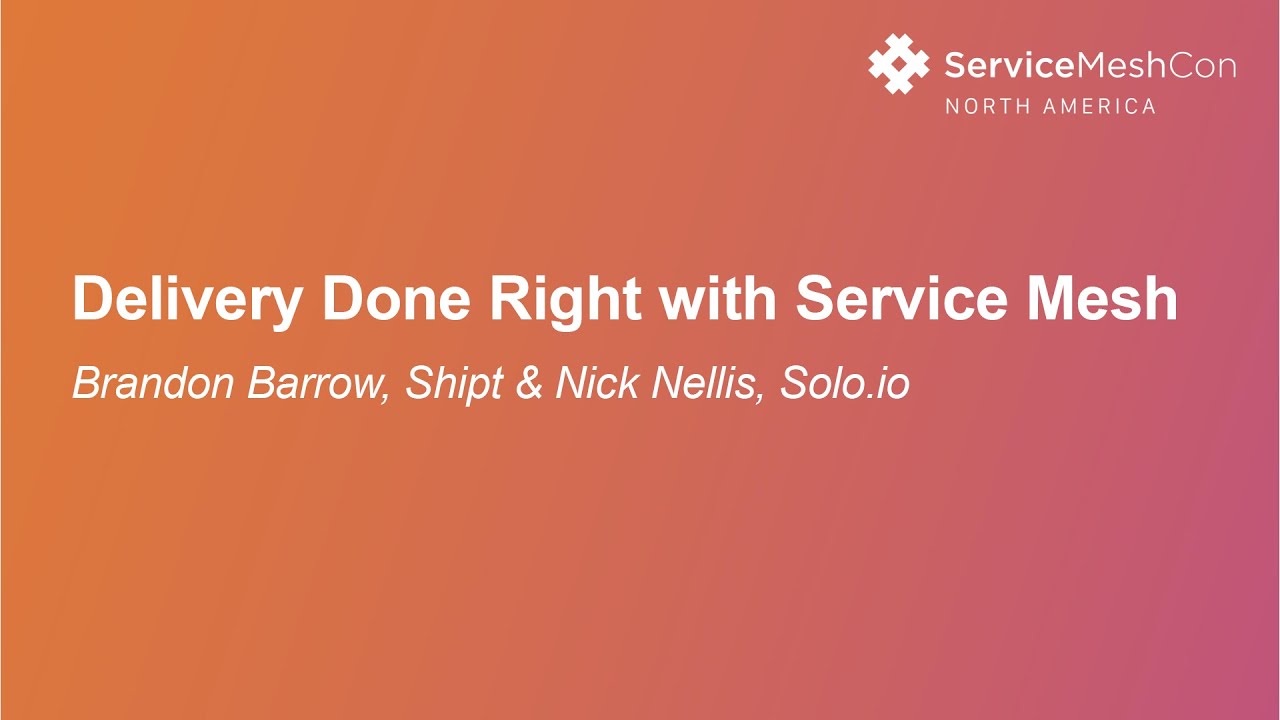 ServiceMeshCon
NORTH AMERICA

Delivery Done Right with Service Mesh

Brandon Barrow, Shipt & Nick Nellis, Solo.io